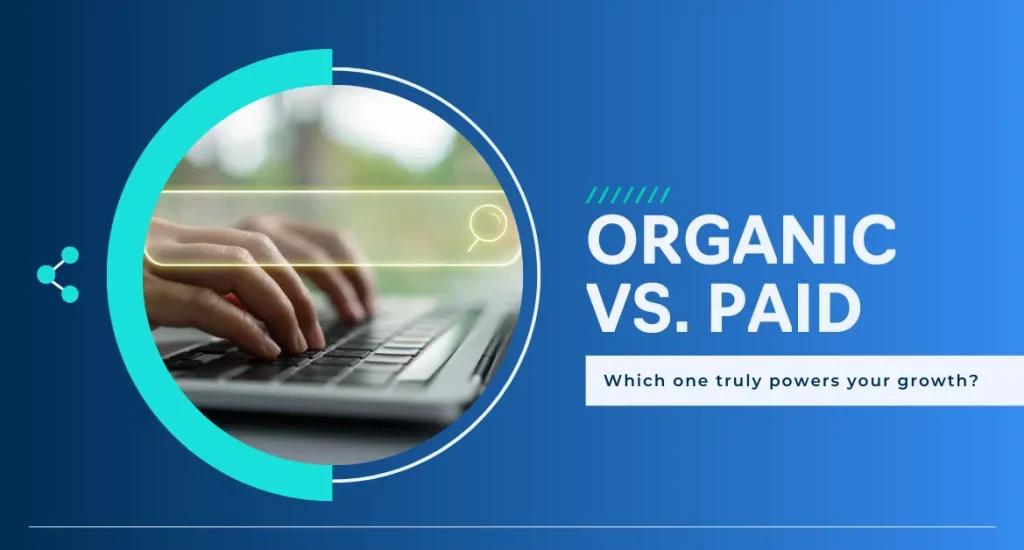 ORGANIC VS. PAID

Which one truly powers your growth?